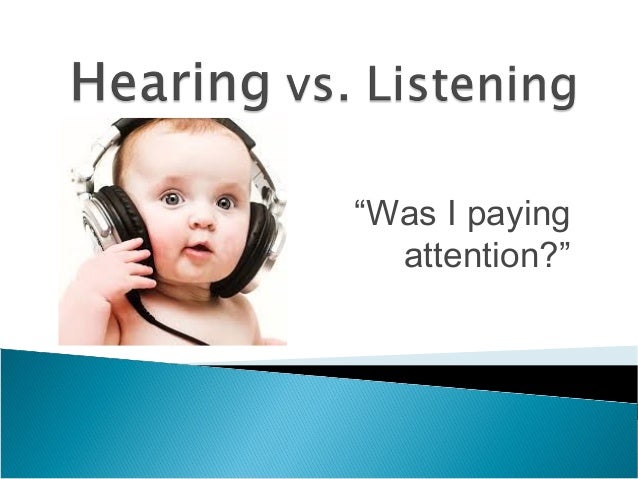 Hearing vs. Listening

“Was I paying attention?”